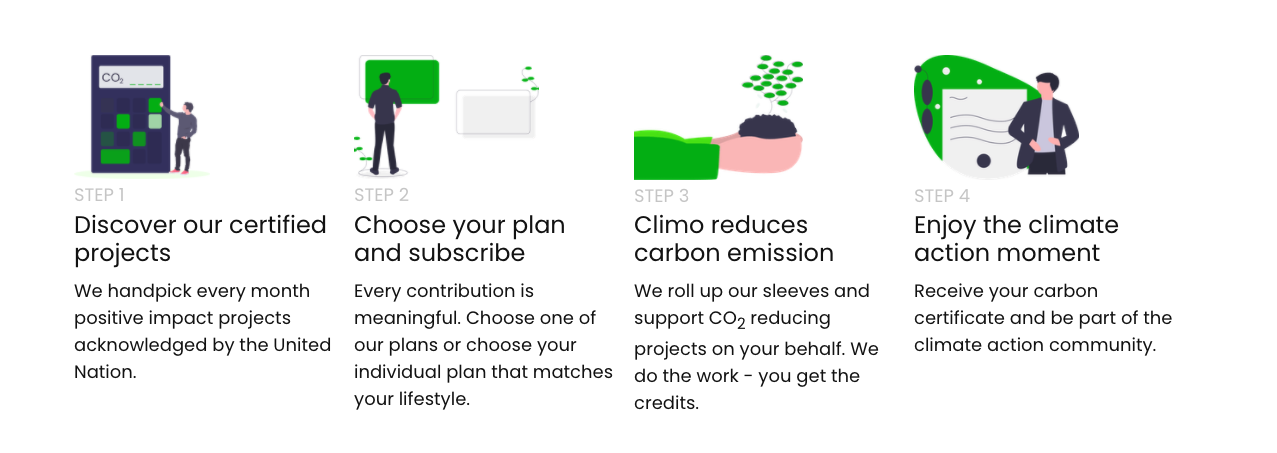 $CO_2$

STEP 1

Discover our certified projects

We handpick every month positive impact projects acknowledged by the United Nation.

STEP 2

Choose your plan and subscribe

Every contribution is meaningful. Choose one of our plans or choose your individual plan that matches your lifestyle.

STEP 3

Climo reduces carbon emission

We roll up our sleeves and support $CO_2$ reducing projects on your behalf. We do the work - you get the credits.

STEP 4

Enjoy the climate action moment

Receive your carbon certificate and be part of the climate action community.